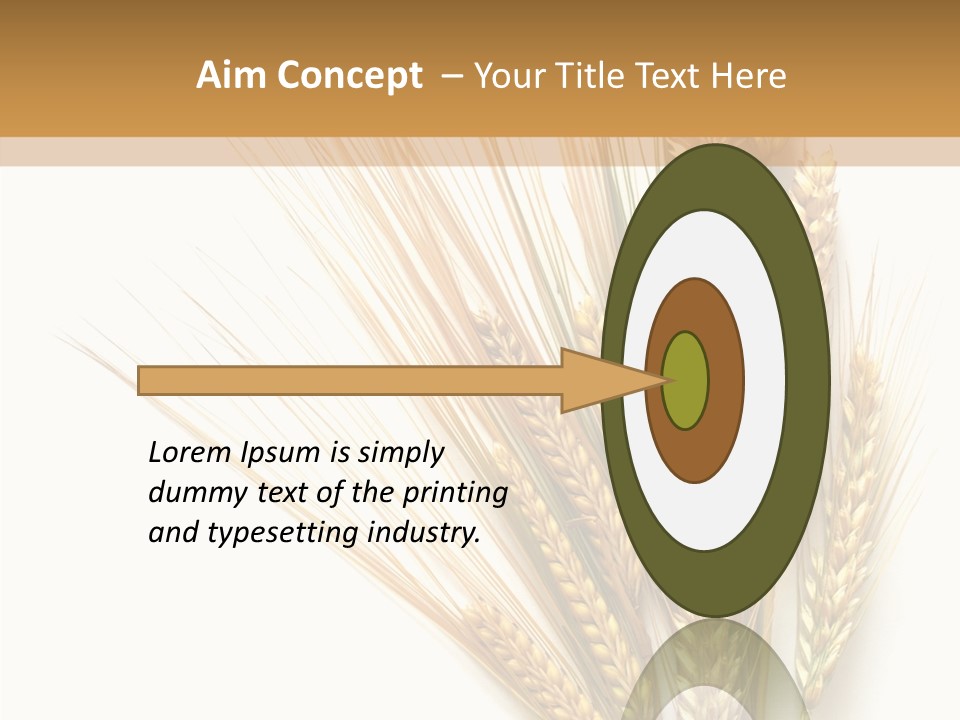 Aim Concept – Your Title Text Here

Lorem Ipsum is simply dummy text of the printing and typesetting industry.